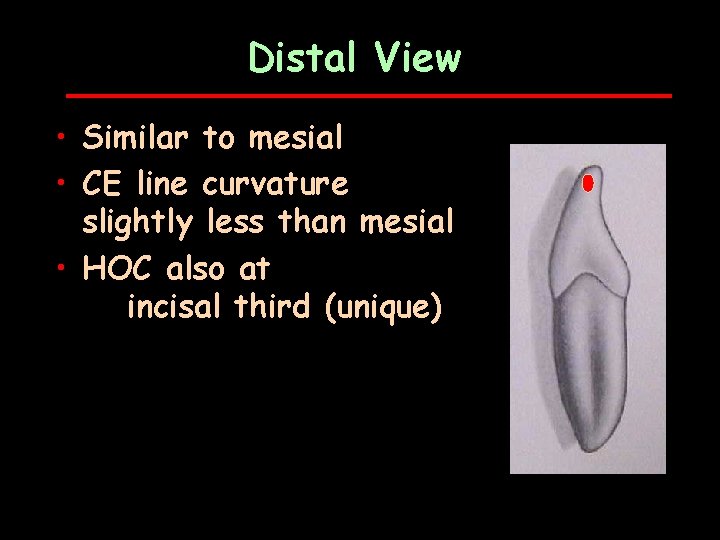 Distal View

• Similar to mesial
• CE line curvature slightly less than mesial
• HOC also at incisal third (unique)